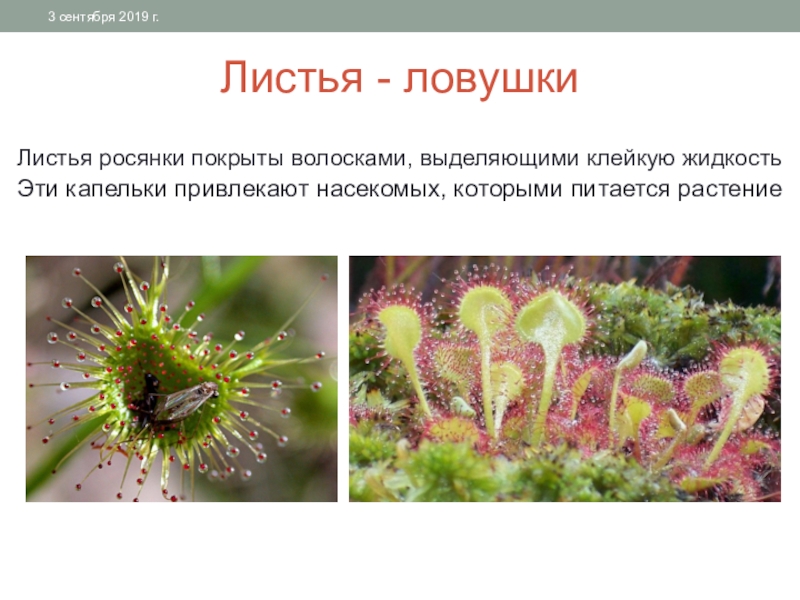 3 сентября 2019 г.

Листья - ловушки

Листья росянки покрыты волосками, выделяющими клейкую жидкость
Эти капельки привлекают насекомых, которыми питается растение